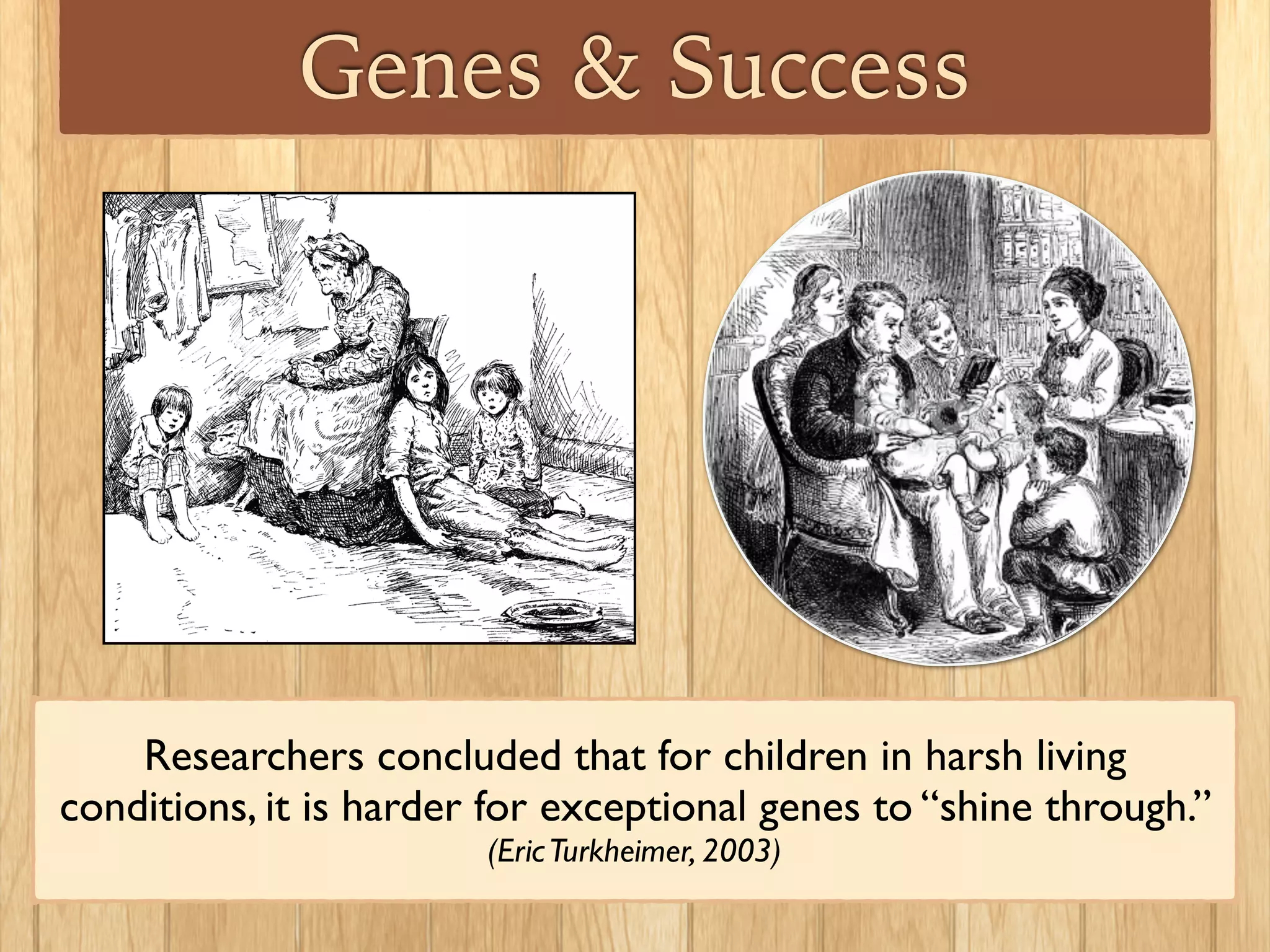 Genes & Success

Researchers concluded that for children in harsh living conditions, it is harder for exceptional genes to “shine through.”
(Eric Turkheimer, 2003)